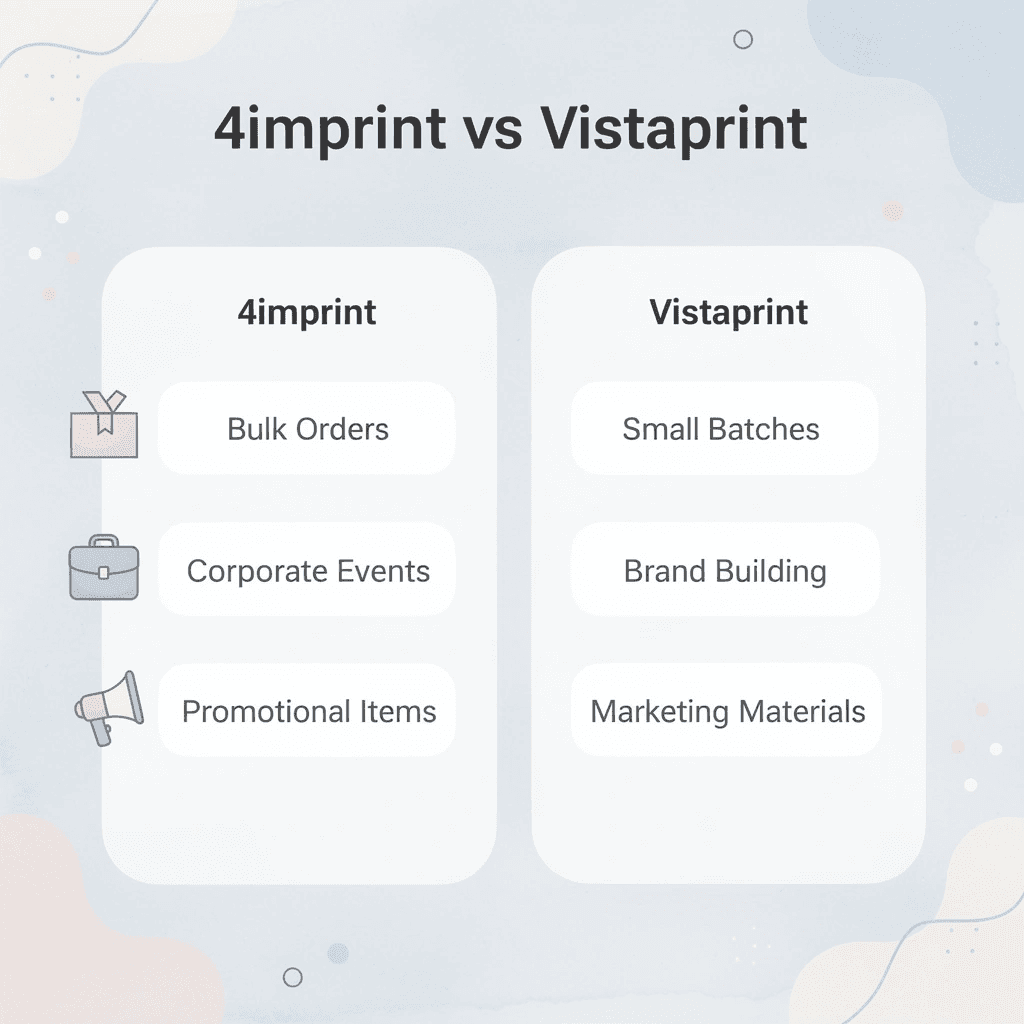 4imprint vs Vistaprint

4imprint

Bulk Orders

Corporate Events

Promotional Items

Vistaprint

Small Batches

Brand Building

Marketing Materials